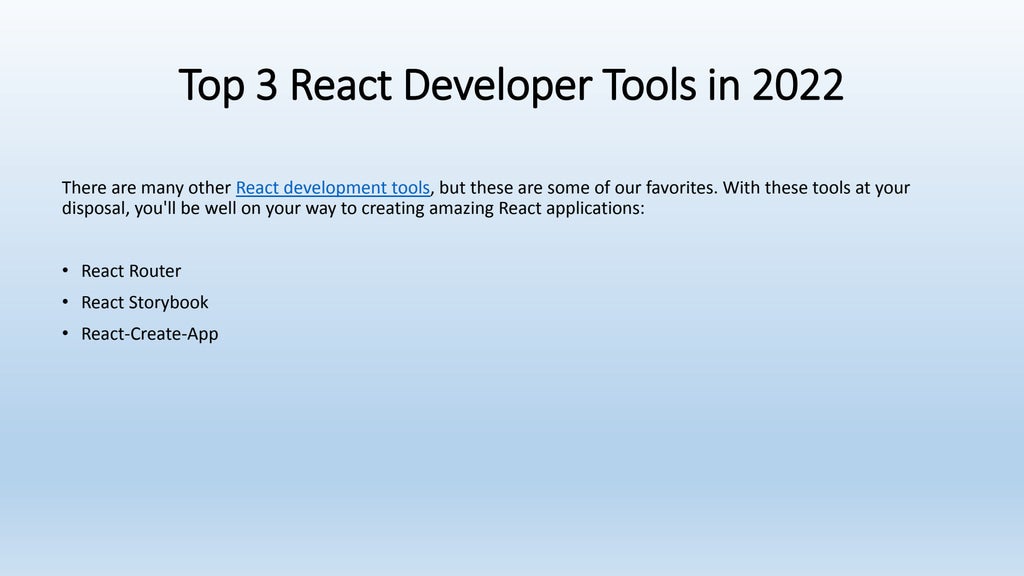 Top 3 React Developer Tools in 2022

There are many other React development tools, but these are some of our favorites. With these tools at your disposal, you'll be well on your way to creating amazing React applications:

• React Router
• React Storybook
• React-Create-App